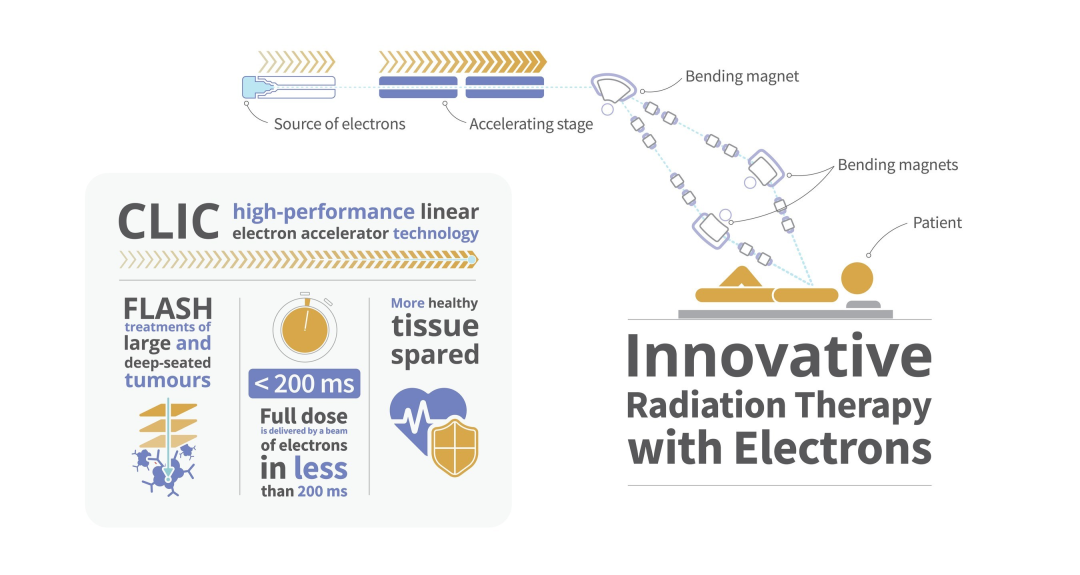 Source of electrons

Accelerating stage

Bending magnet

Bending magnets

Patient

CLIC high-performance linear electron accelerator technology

FLASH treatments of large and deep-seated tumours

< 200 ms

Full dose is delivered by a beam of electrons in less than 200 ms

More healthy tissue spared

Innovative Radiation Therapy with Electrons